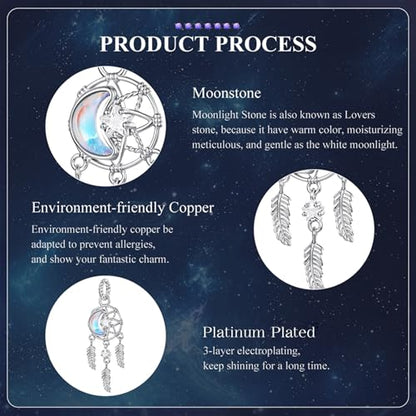 PRODUCT PROCESS

Moonstone

Moonlight Stone is also known as Lovers stone, because it have warm color, moisturizing meticulous, and gentle as the white moonlight.

Environment-friendly Copper

Environment-friendly copper be adapted to prevent allergies, and show your fantastic charm.

Platinum Plated

3-layer electroplating, keep shining for a long time.